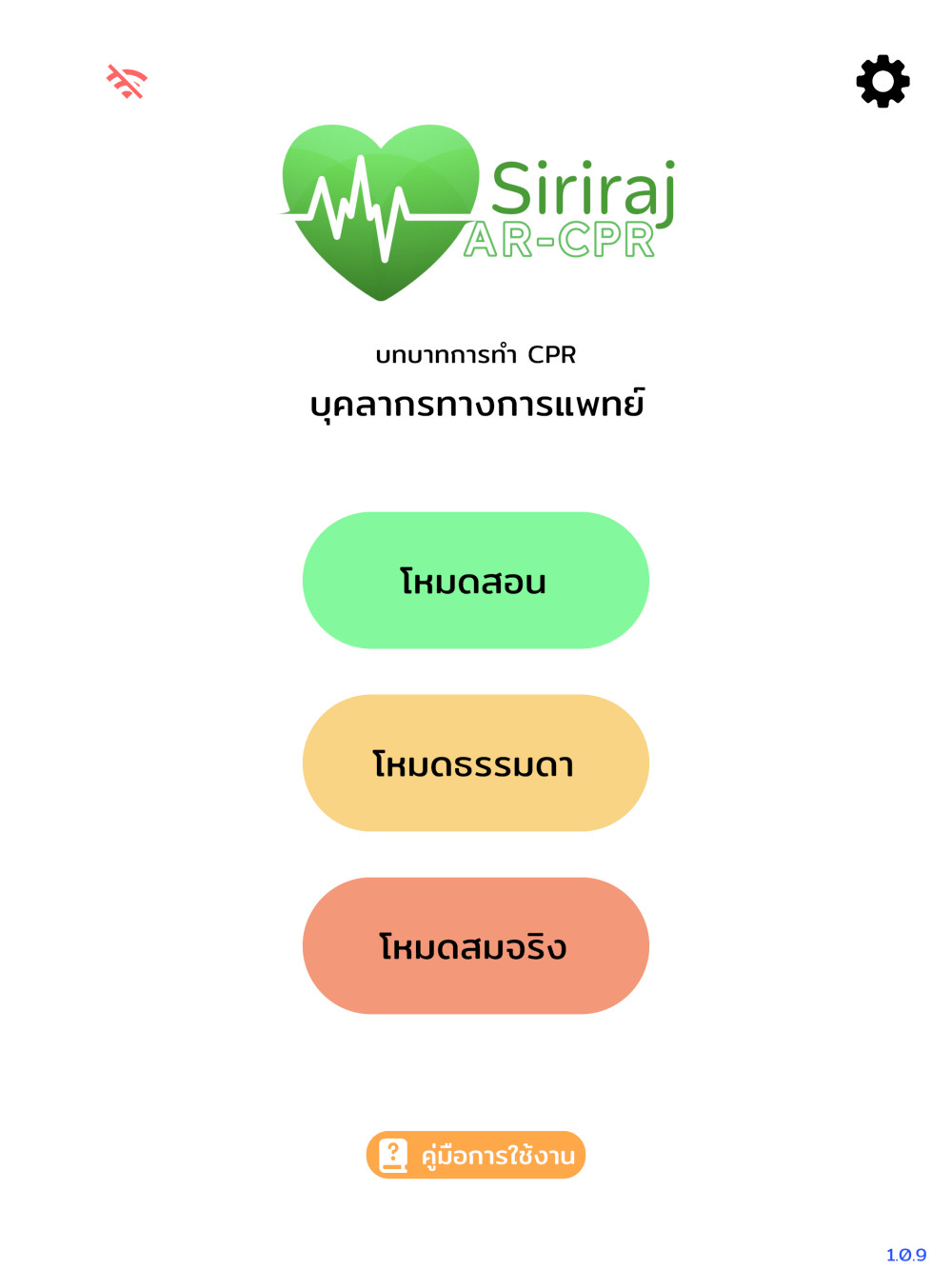 Siriraj
AR-CPR

บทบาทการทำ CPR
บุคลากรทางการแพทย์

โหมดสอน

โหมดธรรมดา

โหมดสมจริง

คู่มือการใช้งาน

1.0.9